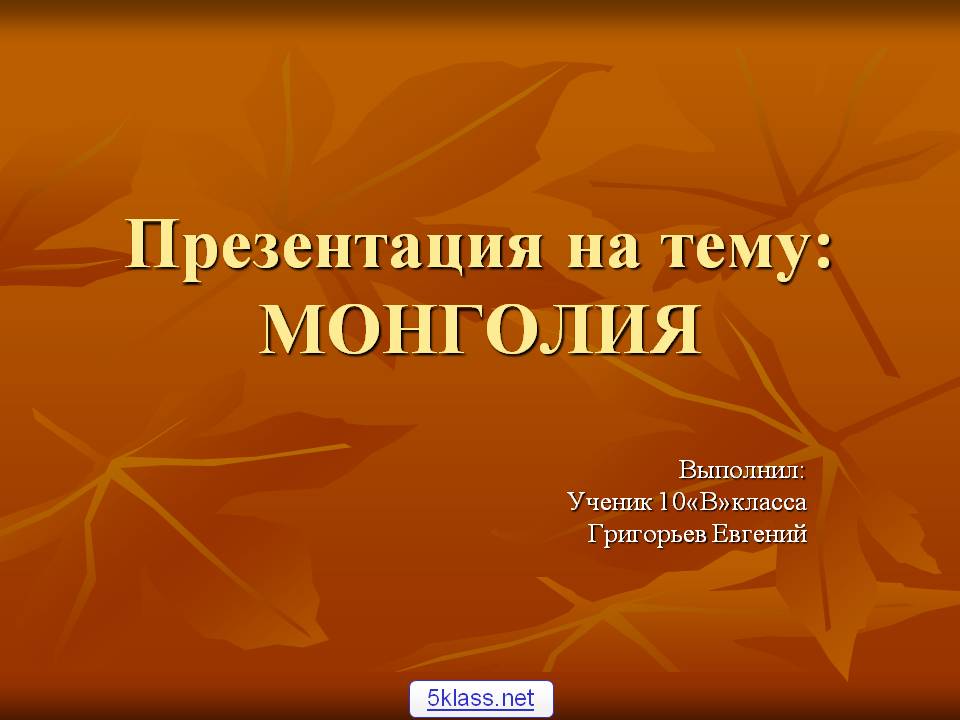 Презентация на тему:
МОНГОЛИЯ

Выполнил:
Ученик 10«В»класса
Григорьев Евгений

5klass.net